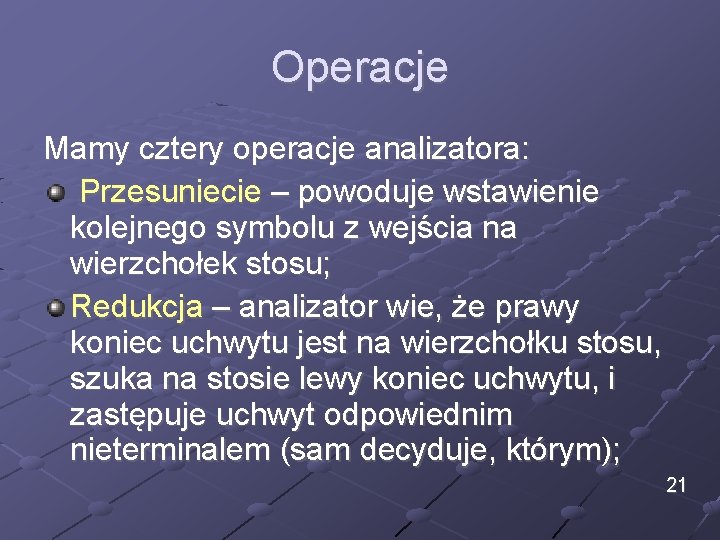 Operacje

Mamy cztery operacje analizatora:

Przesuniecie – powoduje wstawienie kolejnego symbolu z wejścia na wierzchołek stosu;

Redukcja – analizator wie, że prawy koniec uchwytu jest na wierzchołku stosu, szuka na stosie lewy koniec uchwytu, i zastępuje uchwyt odpowiednim nieterminalem (sam decyduje, którym);

21